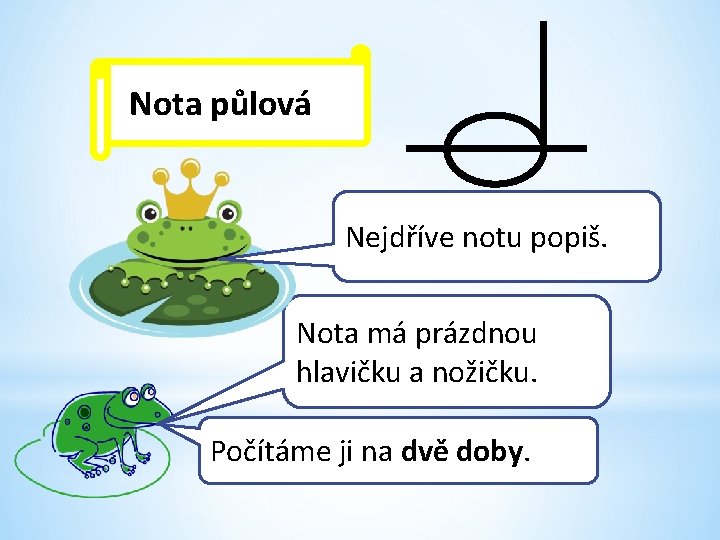 Nota půlová

Nejdříve notu popiš.

Nota má prázdnou hlavičku a nožičku.

Počítáme ji na dvě doby.